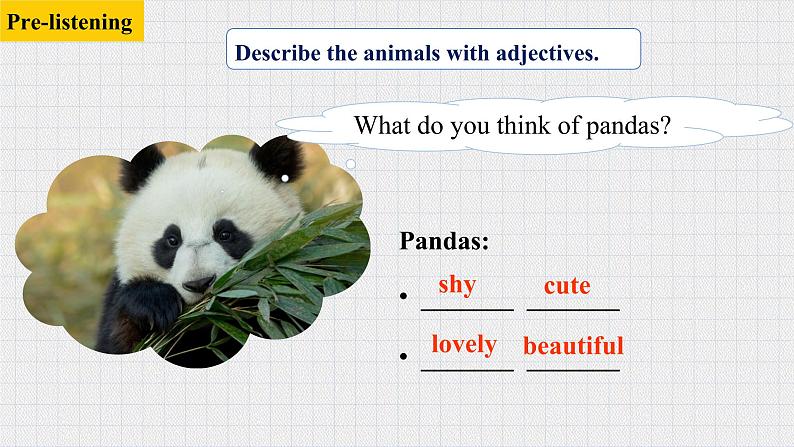 Pre-listening

Describe the animals with adjectives.

What do you think of pandas?

Pandas:

• shy cute

• lovely beautiful